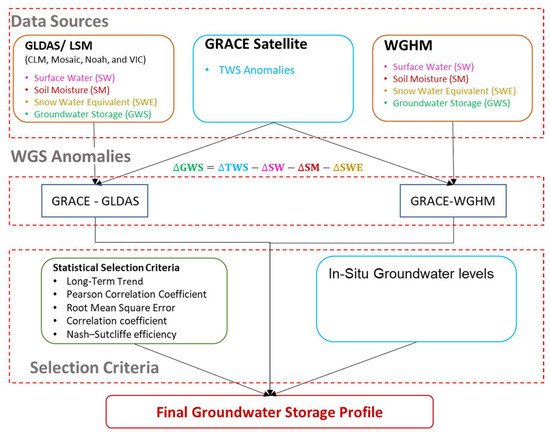 Data Sources

GLDAS/ LSM
(CLM, Mosaic, Noah, and VIC)
• Surface Water (SW)
• Soil Moisture (SM)
• Snow Water Equivalent (SWE)
• Groundwater Storage (GWS)

GRACE Satellite
• TWS Anomalies

WGHM
• Surface Water (SW)
• Soil Moisture (SM)
• Snow Water Equivalent (SWE)
• Groundwater Storage (GWS)

WGS Anomalies

$\Delta GWS = \Delta TWS - \Delta SW - \Delta SM - \Delta SWE$

GRACE - GLDAS

GRACE-WGHM

Statistical Selection Criteria
• Long-Term Trend
• Pearson Correlation Coefficient
• Root Mean Square Error
• Correlation coefficient
• Nash–Sutcliffe efficiency

In-Situ Groundwater levels

Selection Criteria

Final Groundwater Storage Profile